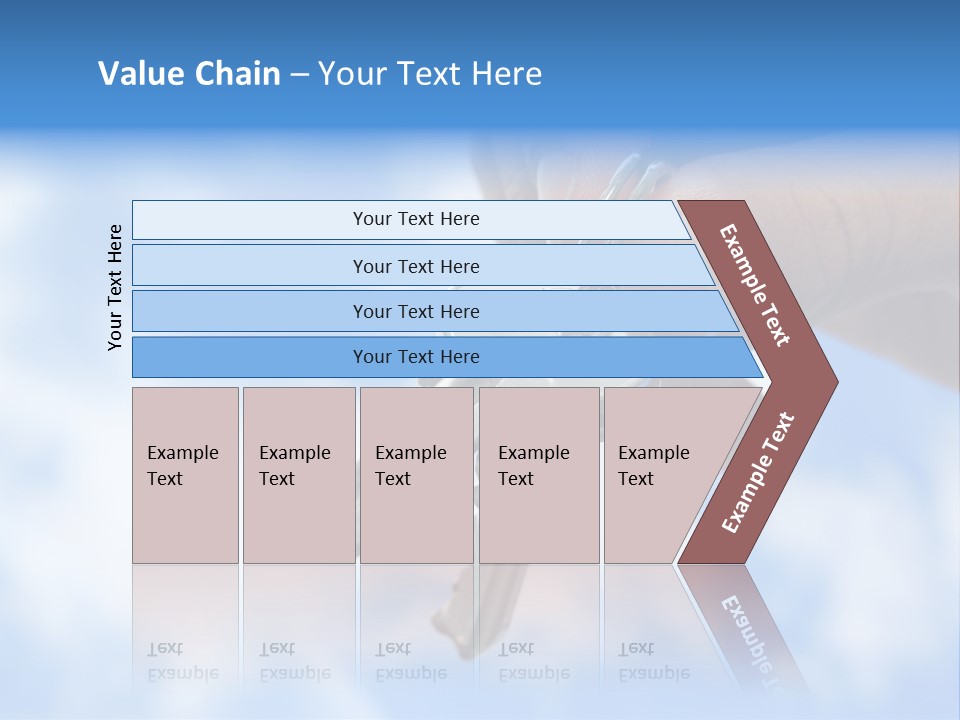 Value Chain – Your Text Here

Your Text Here

Your Text Here

Your Text Here

Your Text Here

Your Text Here

Example Text

Example Text

Example Text

Example Text

Example Text

Example Text

Example Text